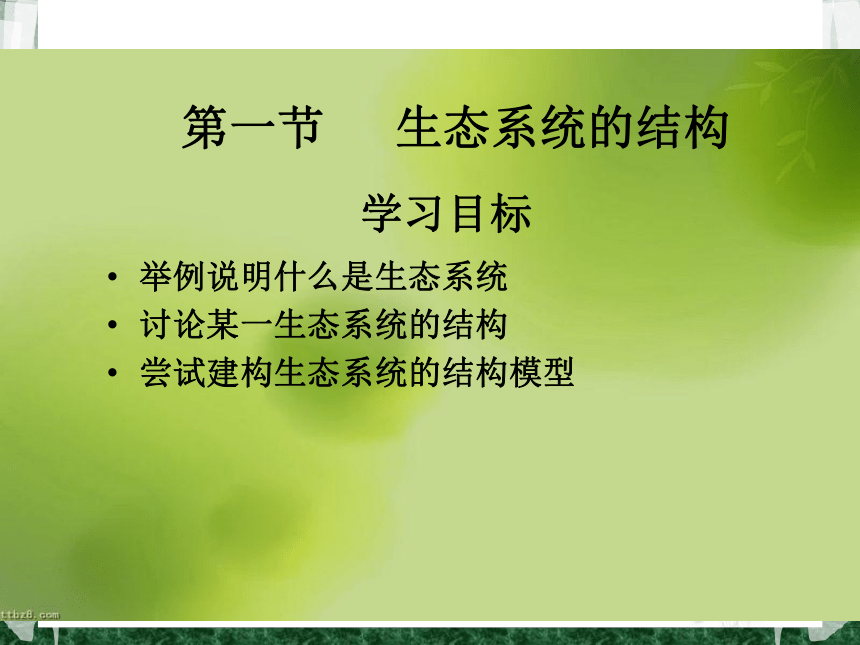 第一节　生态系统的结构

学习目标

• 举例说明什么是生态系统
• 讨论某一生态系统的结构
• 尝试建构生态系统的结构模型

ttbz8.com